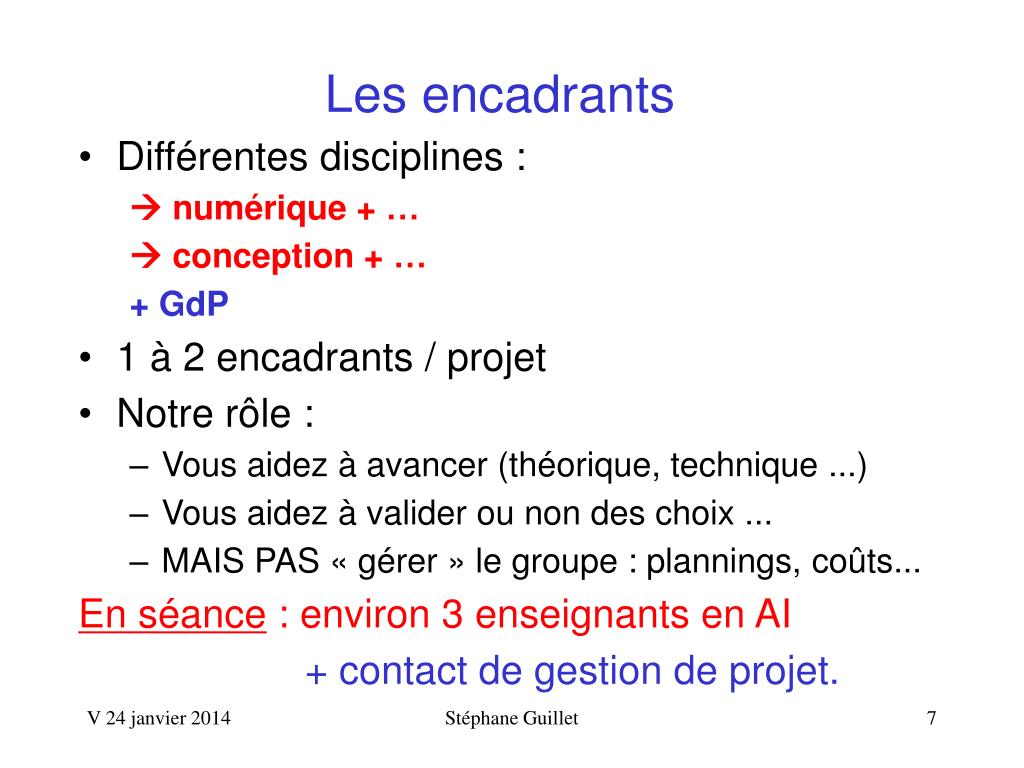 Les encadrants

• Différentes disciplines :
→ numérique + …
→ conception + …
+ GdP
• 1 à 2 encadrants / projet
• Notre rôle :
– Vous aidez à avancer (théorique, technique ...)
– Vous aidez à valider ou non des choix ...
– MAIS PAS « gérer » le groupe : plannings, coûts...

En séance : environ 3 enseignants en AI
+ contact de gestion de projet.

V 24 janvier 2014

Stéphane Guillet

7